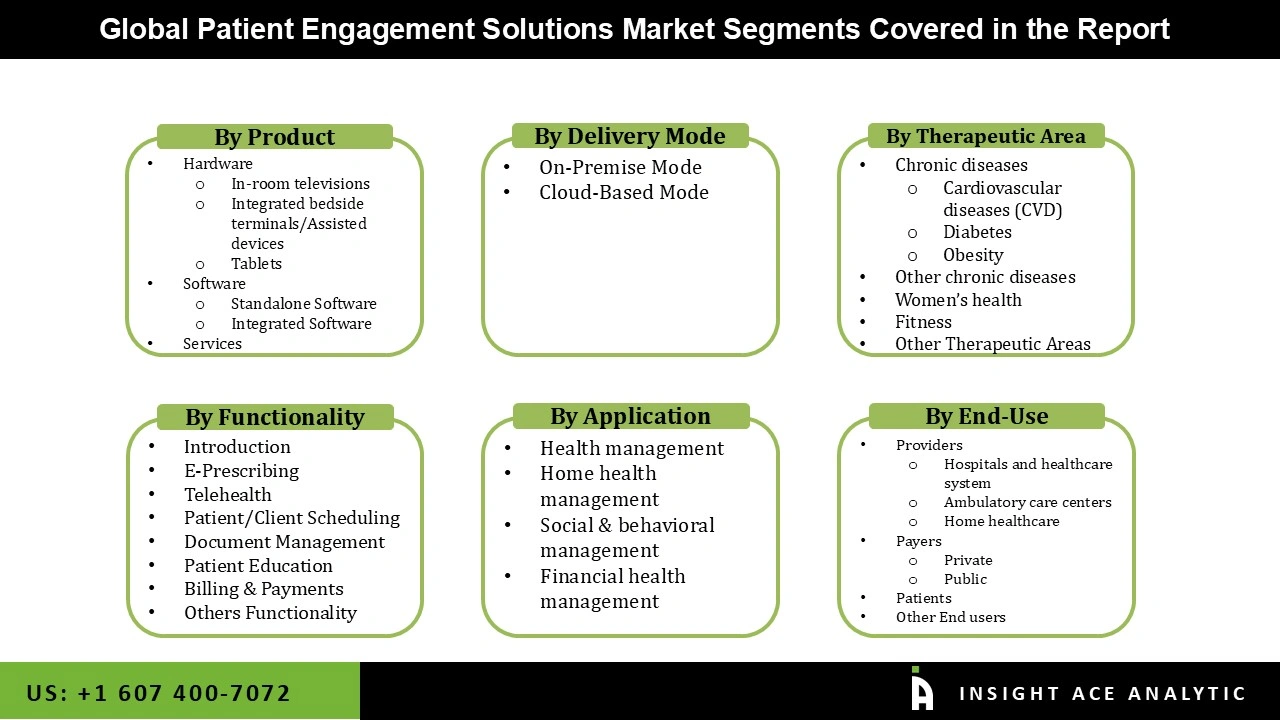 Global Patient Engagement Solutions Market Segments Covered in the Report

By Product
• Hardware
o In-room televisions
o Integrated bedside terminals/Assisted devices
o Tablets
• Software
o Standalone Software
o Integrated Software
• Services

By Delivery Mode
• On-Premise Mode
• Cloud-Based Mode

By Therapeutic Area
• Chronic diseases
o Cardiovascular diseases (CVD)
o Diabetes
o Obesity
• Other chronic diseases
• Women's health
• Fitness
• Other Therapeutic Areas

By Functionality
• Introduction
• E-Prescribing
• Telehealth
• Patient/Client Scheduling
• Document Management
• Patient Education
• Billing & Payments
• Others Functionality

By Application
• Health management
• Home health management
• Social & behavioral management
• Financial health management

By End-Use
• Providers
o Hospitals and healthcare system
o Ambulatory care centers
o Home healthcare
• Payers
o Private
o Public
• Patients
• Other End users

US: +1 607 400-7072

INSIGHT ACE ANALYTIC